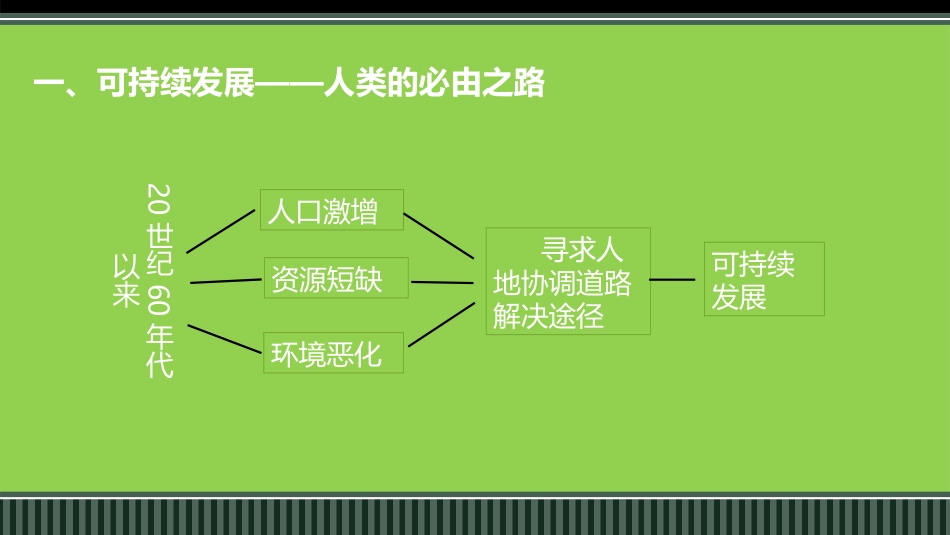 一、可持续发展——人类的必由之路

20世纪60年代以来

人口激增

资源短缺

环境恶化

寻求人地协调道路解决途径

可持续发展